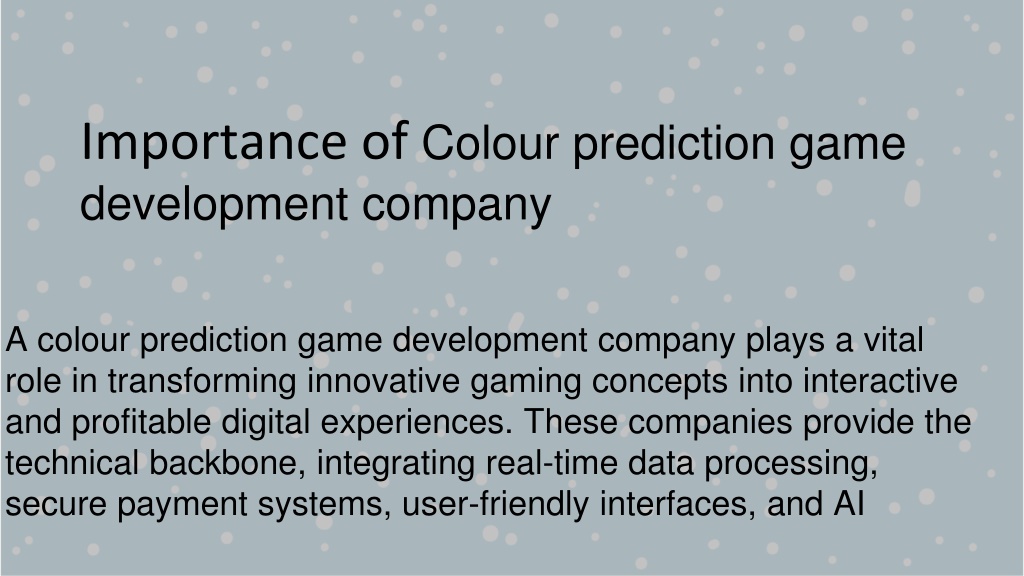 Importance of Colour prediction game development company

A colour prediction game development company plays a vital role in transforming innovative gaming concepts into interactive and profitable digital experiences. These companies provide the technical backbone, integrating real-time data processing, secure payment systems, user-friendly interfaces, and AI